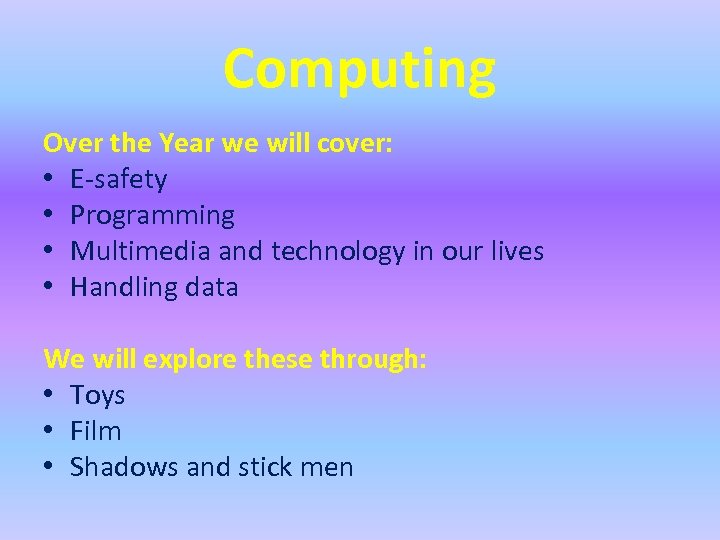 Computing

Over the Year we will cover:
• E-safety
• Programming
• Multimedia and technology in our lives
• Handling data

We will explore these through:
• Toys
• Film
• Shadows and stick men